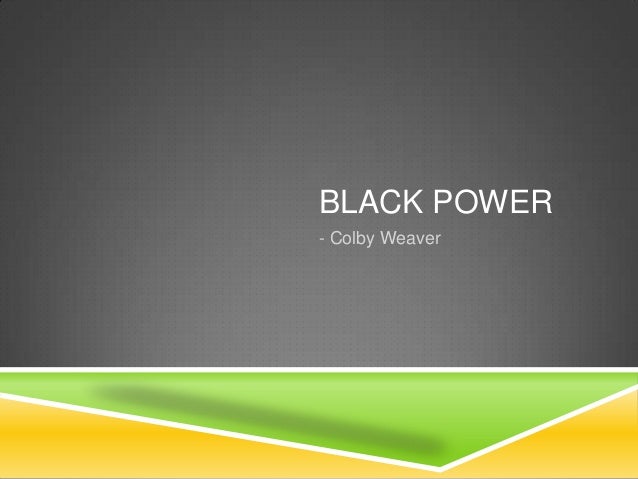 BLACK POWER

- Colby Weaver